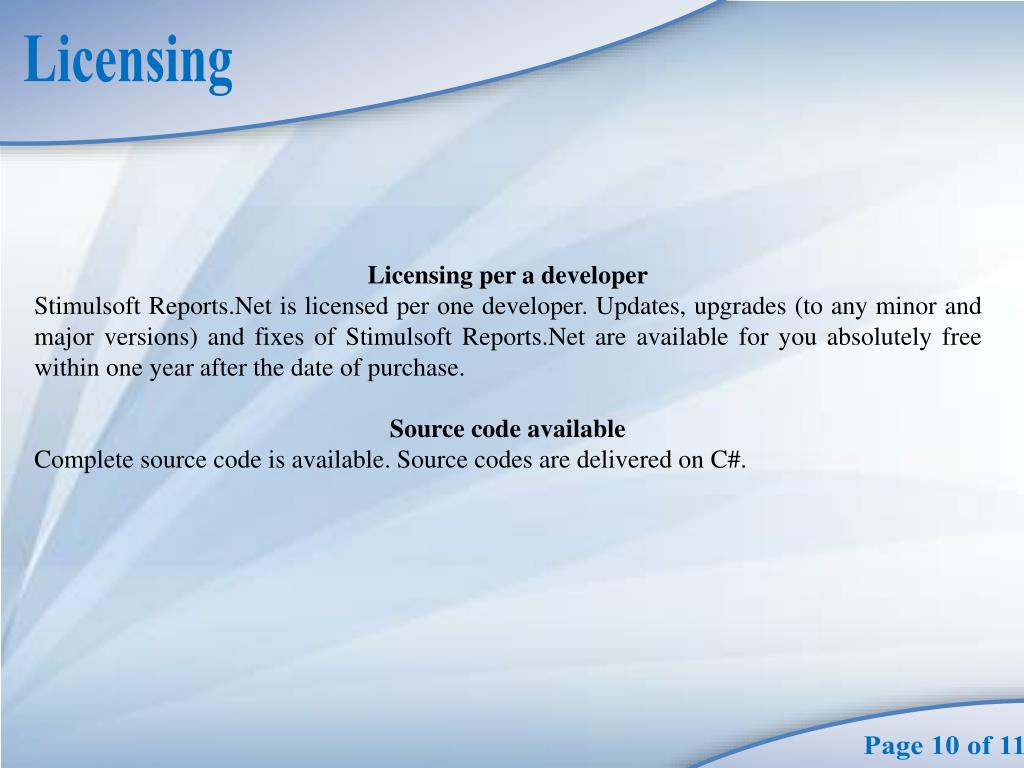 Licensing

Licensing per a developer
Stimulsoft Reports.Net is licensed per one developer. Updates, upgrades (to any minor and major versions) and fixes of Stimulsoft Reports.Net are available for you absolutely free within one year after the date of purchase.

Source code available
Complete source code is available. Source codes are delivered on C#.

Page 10 of 11